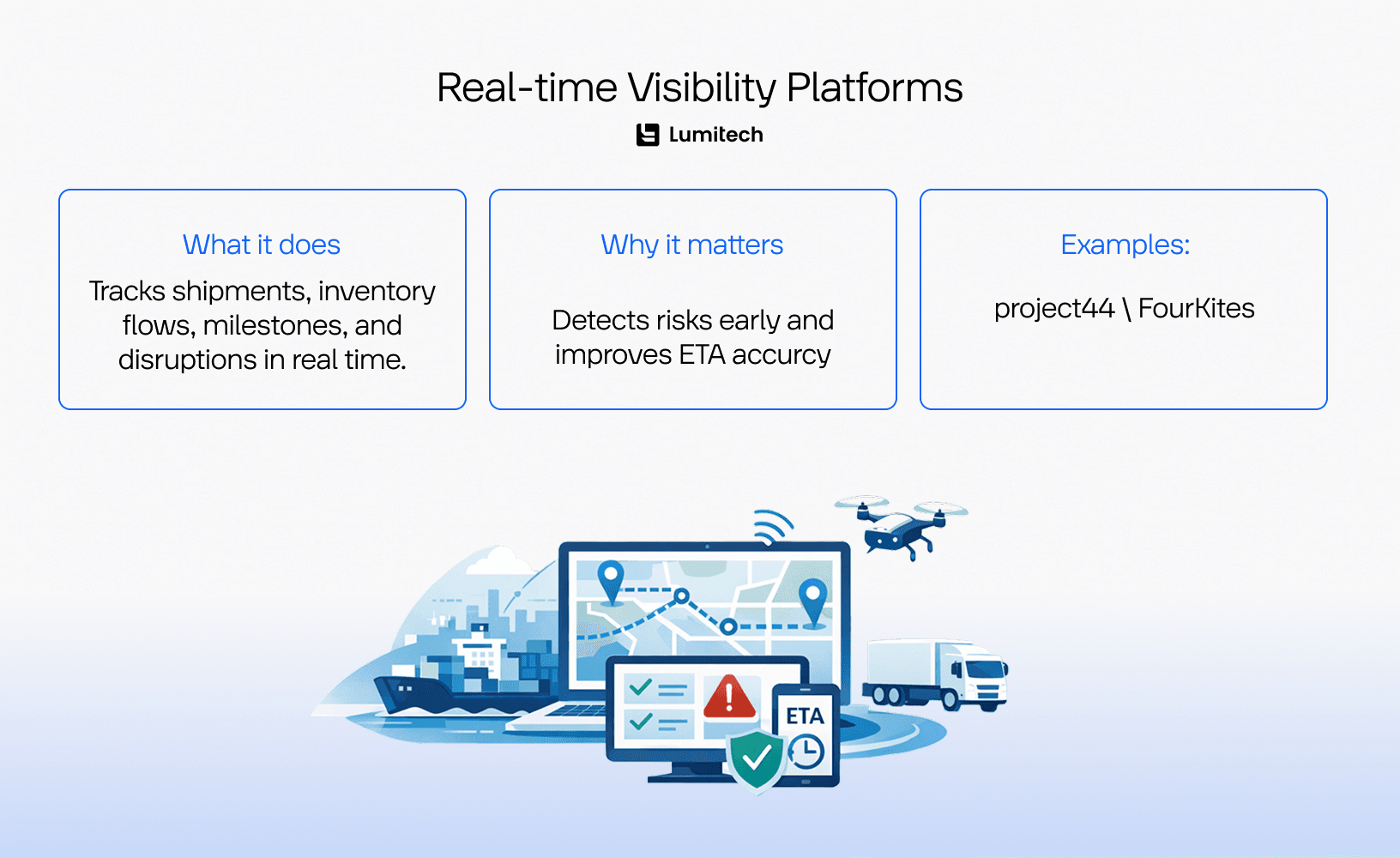 Real-time Visibility Platforms

Lumitech

What it does

Tracks shipments, inventory flows, milestones, and disruptions in real time.

Why it matters

Detects risks early and improves ETA accurcy

Examples:

project44 \ FourKites

ETA